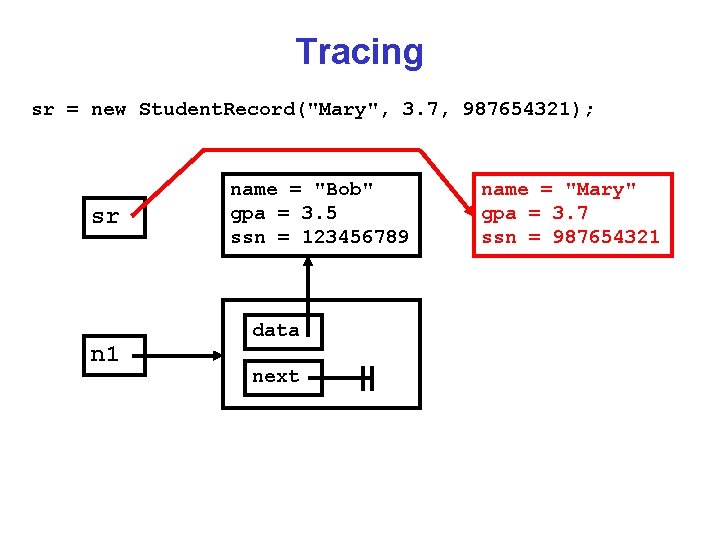 Tracing

sr = new StudentRecord("Mary", 3.7, 987654321);

sr

name = "Bob"
gpa = 3.5
ssn = 123456789

name = "Mary"
gpa = 3.7
ssn = 987654321

n1

data

next